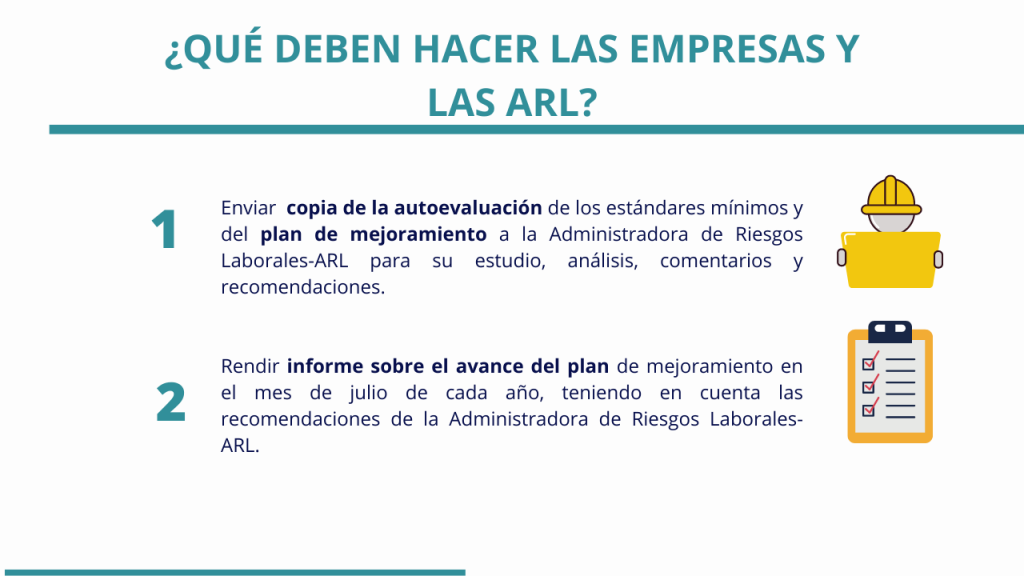 ¿QUÉ DEBEN HACER LAS EMPRESAS Y LAS ARL?

1

Enviar copia de la autoevaluación de los estándares mínimos y del plan de mejoramiento a la Administradora de Riesgos Laborales-ARL para su estudio, análisis, comentarios y recomendaciones.

2

Rendir informe sobre el avance del plan de mejoramiento en el mes de julio de cada año, teniendo en cuenta las recomendaciones de la Administradora de Riesgos Laborales-ARL.